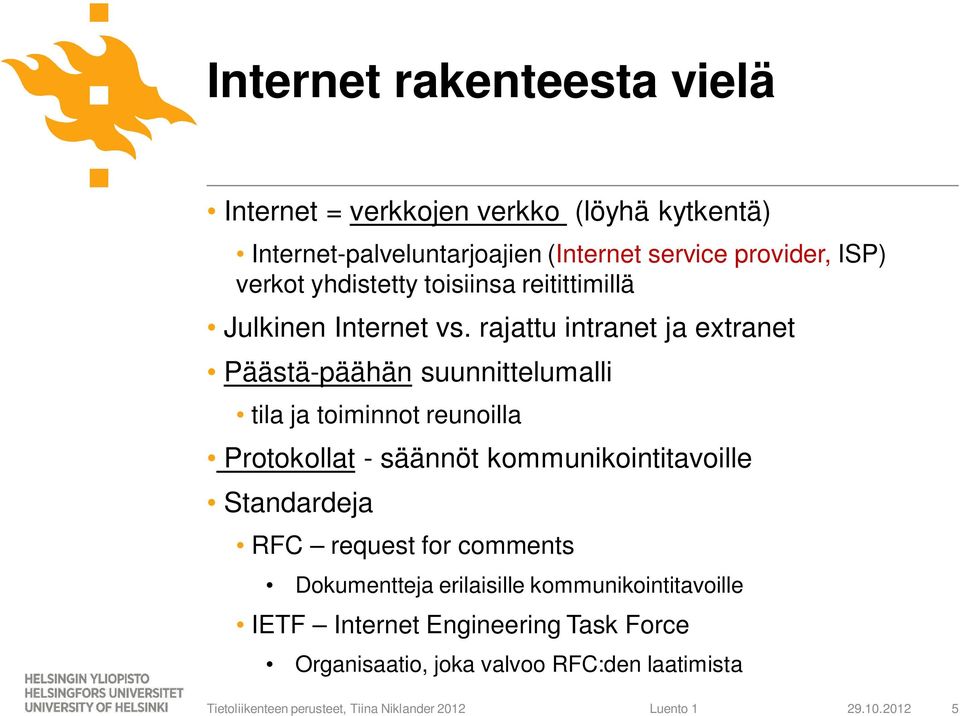 Internet rakenteesta vielä

• Internet = verkkojen verkko (löyhä kytkentä)

• Internet-palveluntarjoajien (Internet service provider, ISP) verkot yhdistetty toisiinsa reitittimillä

• Julkinen Internet vs. rajattu intranet ja extranet

• Päästä-päähän suunnittelumalli

• tila ja toiminnot reunoilla

• Protokollat - säännöt kommunikointitavoille

• Standardeja

• RFC – request for comments

• Dokumentteja erilaisille kommunikointitavoille

• IETF – Internet Engineering Task Force

• Organisaatio, joka valvoo RFC:den laatimista

HELSINGIN YLIOPISTO
HELSINGFORS UNIVERSITET
UNIVERSITY OF HELSINKI

Tietoliikenteen perusteet, Tiina Niklander 2012

Luento 1

29.10.2012

5